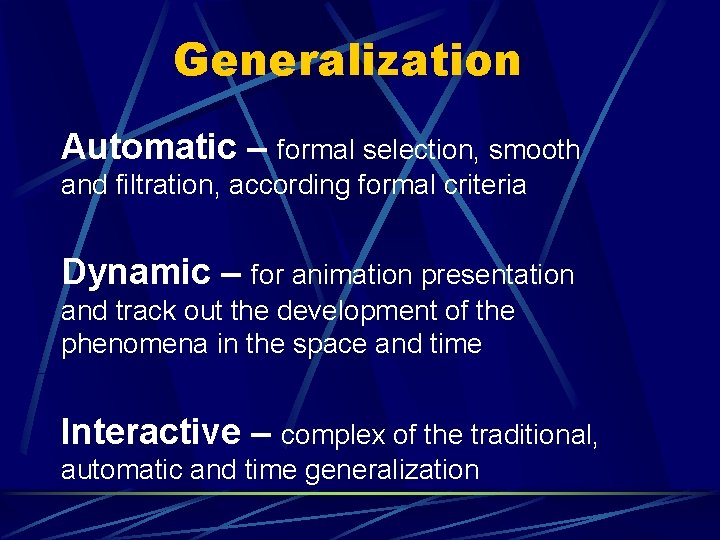 Generalization

Automatic – formal selection, smooth and filtration, according formal criteria

Dynamic – for animation presentation and track out the development of the phenomena in the space and time

Interactive – complex of the traditional, automatic and time generalization